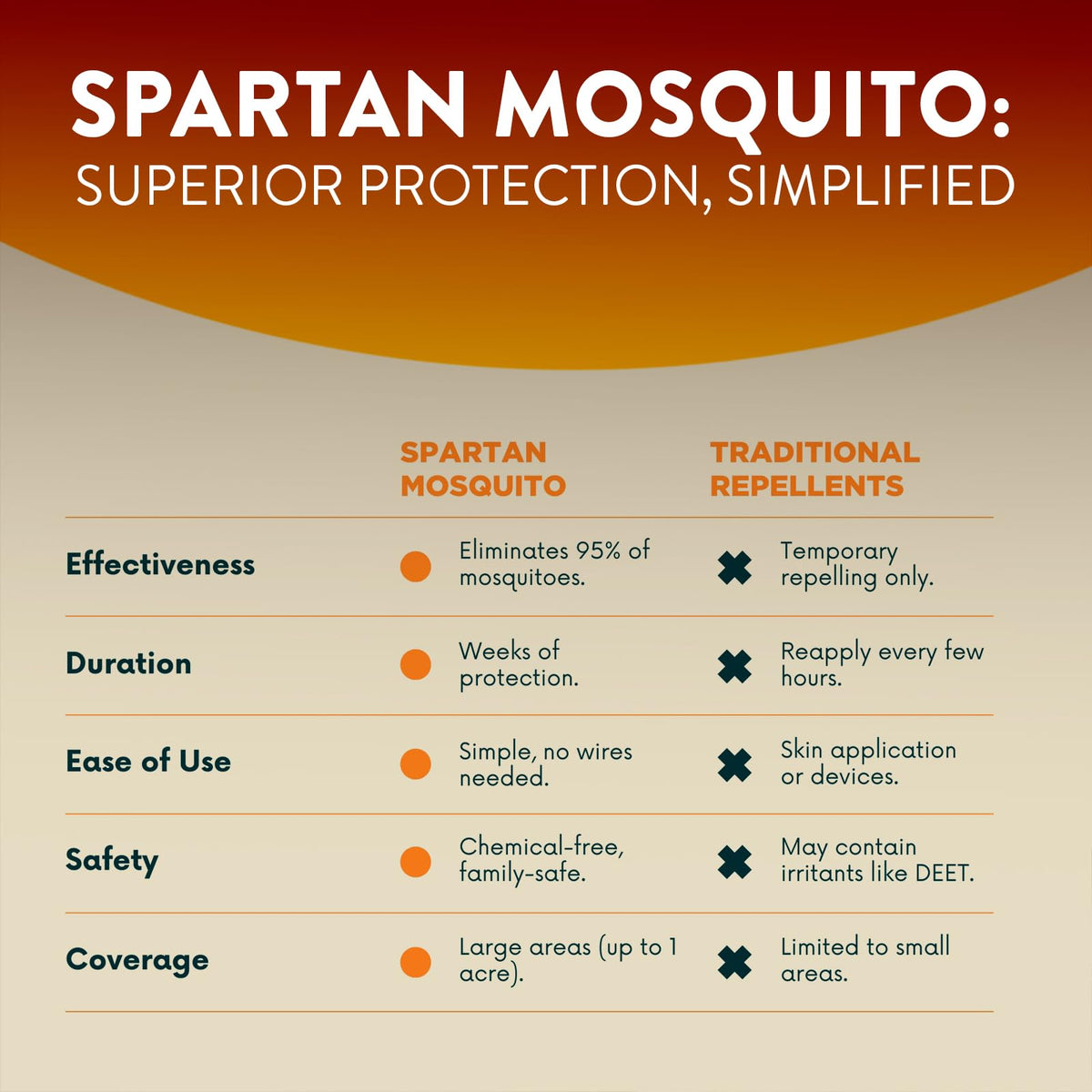 SPARTAN MOSQUITO:
SUPERIOR PROTECTION, SIMPLIFIED

| | SPARTAN MOSQUITO | TRADITIONAL REPELLENTS |
|---|---|---|
| Effectiveness | Eliminates 95% of mosquitoes. | Temporary repelling only. |
| Duration | Weeks of protection. | Reapply every few hours. |
| Ease of Use | Simple, no wires needed. | Skin application or devices. |
| Safety | Chemical-free, family-safe. | May contain irritants like DEET. |
| Coverage | Large areas (up to 1 acre). | Limited to small areas. |